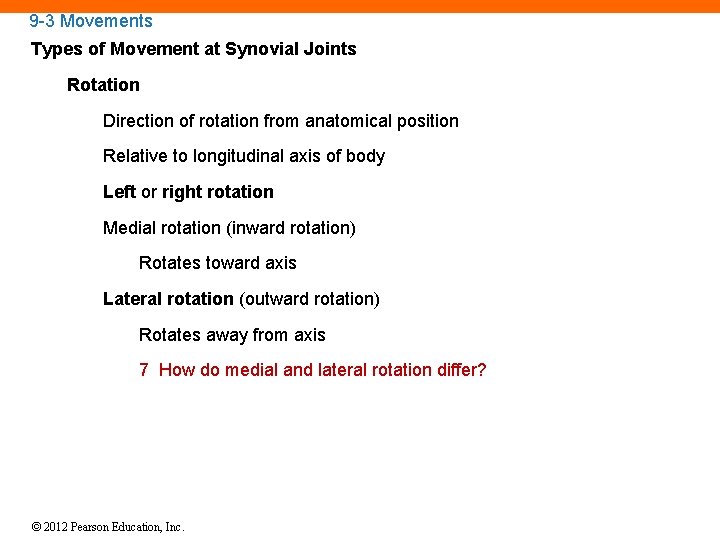 9-3 Movements

Types of Movement at Synovial Joints

Rotation

Direction of rotation from anatomical position

Relative to longitudinal axis of body

Left or right rotation

Medial rotation (inward rotation)

Rotates toward axis

Lateral rotation (outward rotation)

Rotates away from axis

7 How do medial and lateral rotation differ?

© 2012 Pearson Education, Inc.